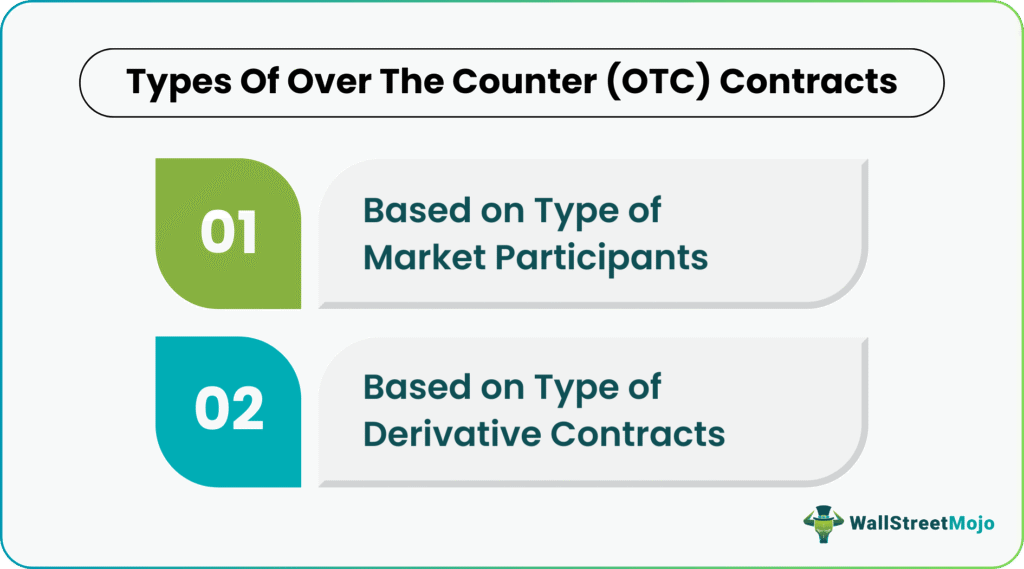 Types Of Over The Counter (OTC) Contracts

01

Based on Type of Market Participants

02

Based on Type of Derivative Contracts

WallStreetMojo